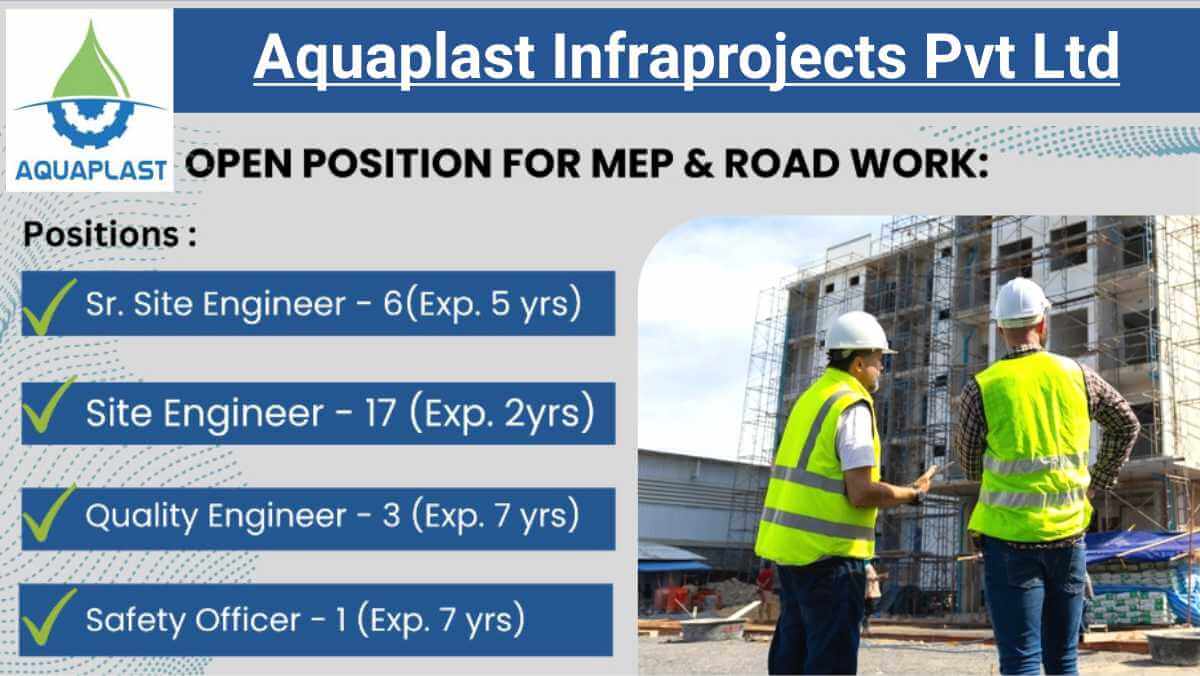 AQUAPLAST

Aquaplast Infraprojects Pvt Ltd

OPEN POSITION FOR MEP & ROAD WORK:

Positions :

Sr. Site Engineer - 6(Exp. 5 yrs)

Site Engineer - 17 (Exp. 2yrs)

Quality Engineer - 3 (Exp. 7 yrs)

Safety Officer - 1 (Exp. 7 yrs)